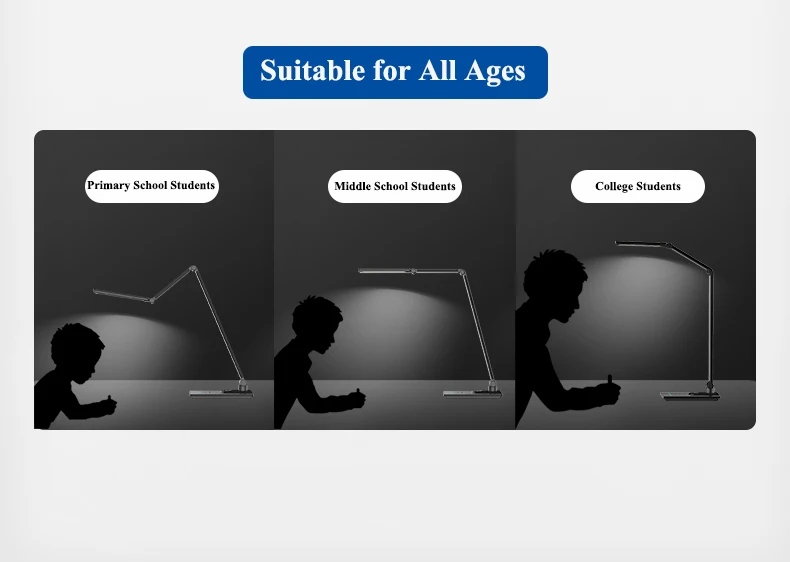 Suitable for All Ages

Primary School Students

Middle School Students

College Students